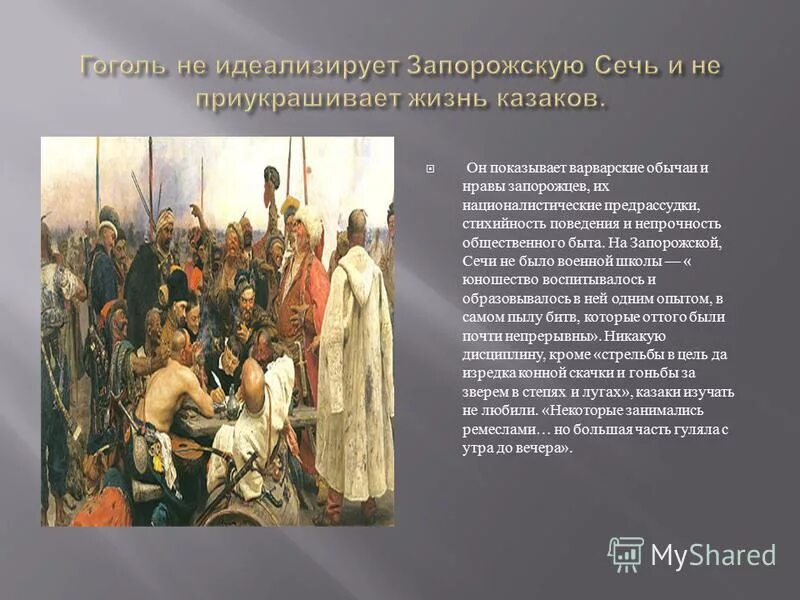 Гоголь не идеализирует Запорожскую Сечь и не приукрашивает жизнь казаков.

Он показывает варварские обычаи и нравы запорожцев, их националистические предрассудки, стихийность поведения и непрочность общественного быта. На Запорожской, Сечи не было военной школы — « юношество воспитывалось и образовывалось в ней одним опытом, в самом пылу битв, которые оттого были почти непрерывны». Никакую дисциплину, кроме «стрельбы в цель да изредка конной скачки и гоньбы за зверем в степях и лугах», казаки изучать не любили. «Некоторые занимались ремеслами… но большая часть гуляла с утра до вечера».

MyShared